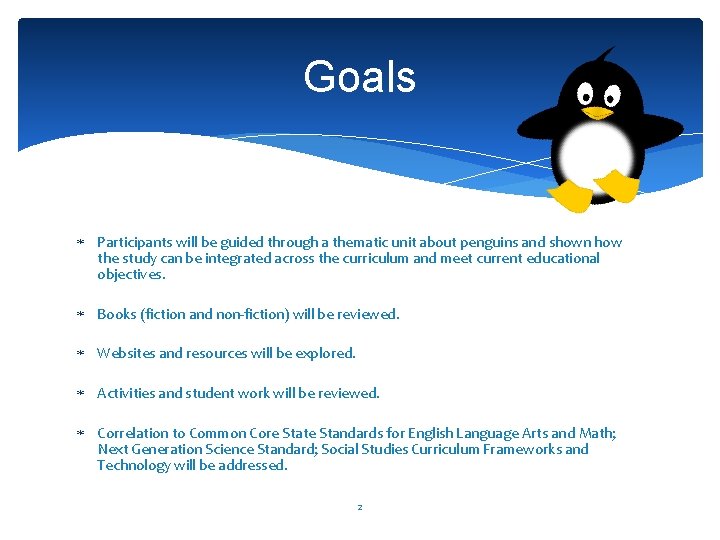 Goals

* Participants will be guided through a thematic unit about penguins and shown how the study can be integrated across the curriculum and meet current educational objectives.

* Books (fiction and non-fiction) will be reviewed.

* Websites and resources will be explored.

* Activities and student work will be reviewed.

* Correlation to Common Core State Standards for English Language Arts and Math; Next Generation Science Standard; Social Studies Curriculum Frameworks and Technology will be addressed.

2